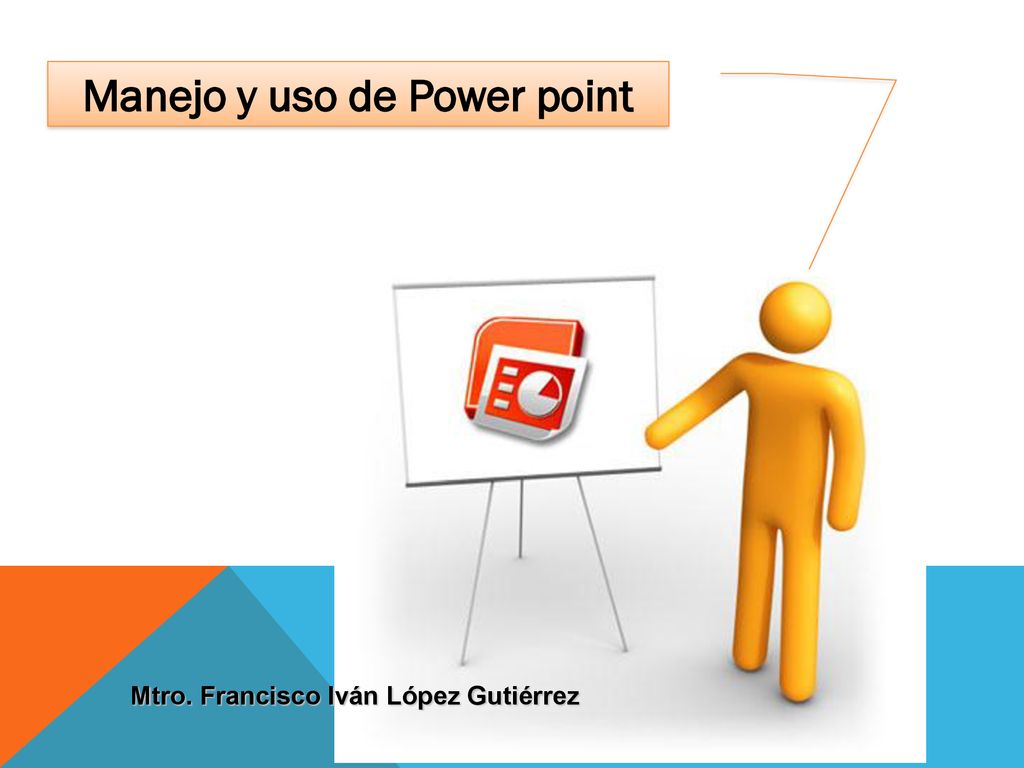 Manejo y uso de Power point

Mtro. Francisco Iván López Gutiérrez